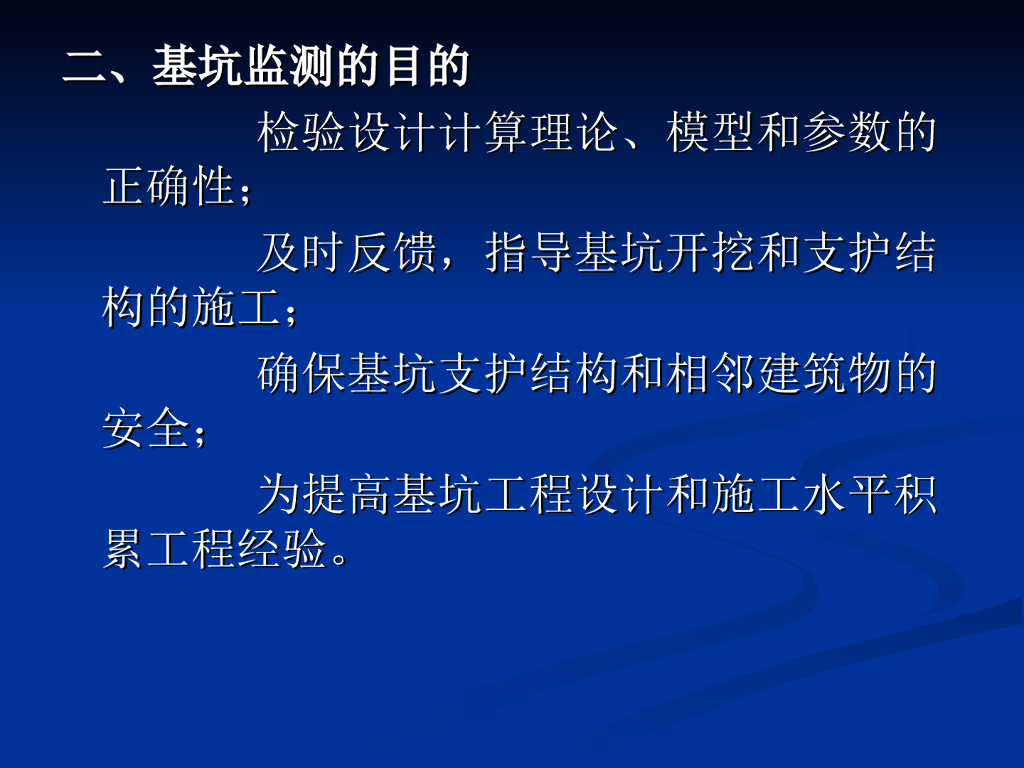 二、基坑监测的目的

检验设计计算理论、模型和参数的正确性；

及时反馈，指导基坑开挖和支护结构的施工；

确保基坑支护结构和相邻建筑物的安全；

为提高基坑工程设计和施工水平积累工程经验。